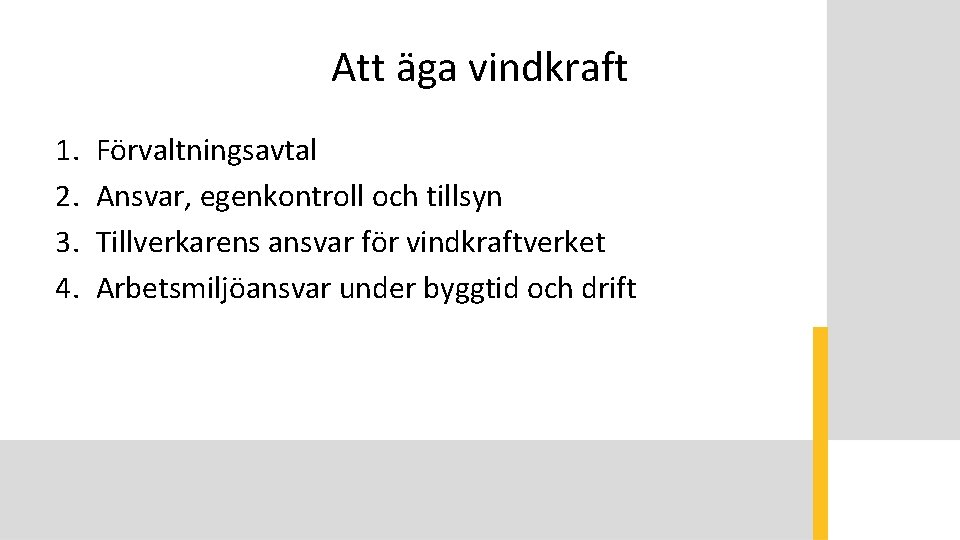 Att äga vindkraft

1. Förvaltningsavtal
2. Ansvar, egenkontroll och tillsyn
3. Tillverkarens ansvar för vindkraftverket
4. Arbetsmiljöansvar under byggtid och drift